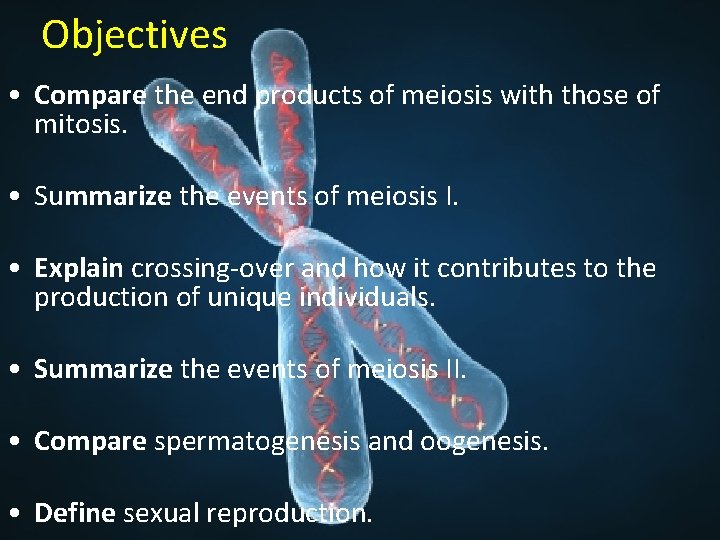 Objectives

• Compare the end products of meiosis with those of mitosis.

• Summarize the events of meiosis I.

• Explain crossing-over and how it contributes to the production of unique individuals.

• Summarize the events of meiosis II.

• Compare spermatogenesis and oogenesis.

• Define sexual reproduction.